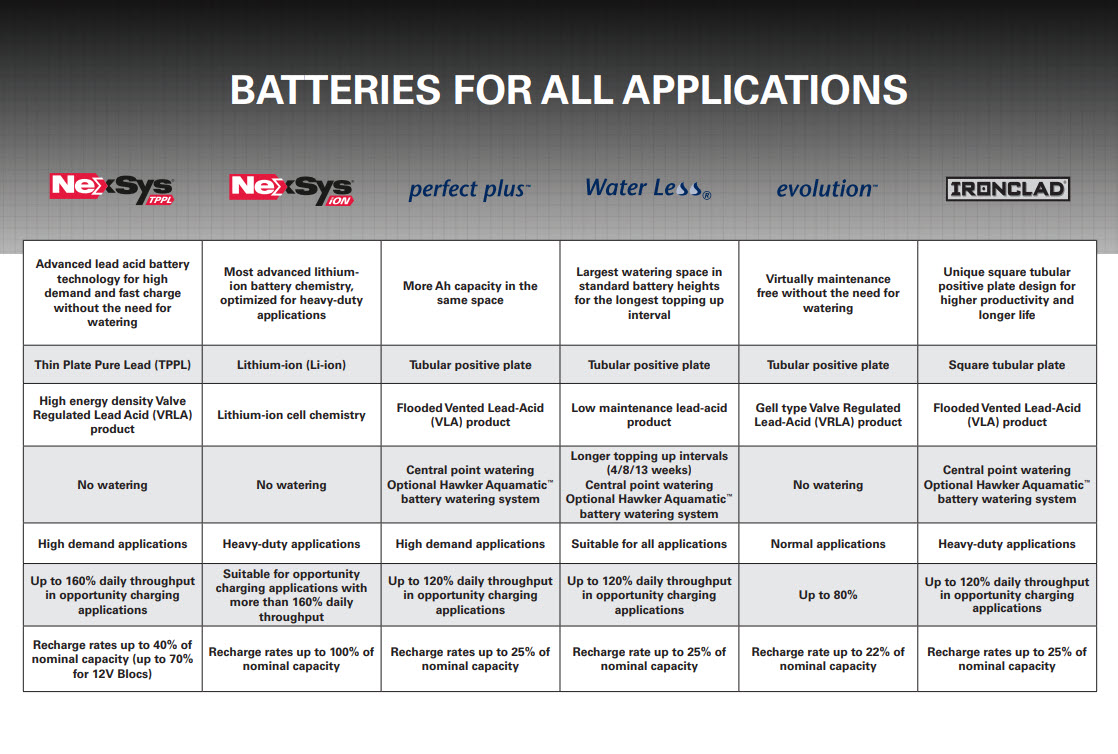 BATTERIES FOR ALL APPLICATIONS

| NexSys TPPL | NexSys iON | perfect plus™ | Water Less® | evolution™ | IRONCLAD |
|---|---|---|---|---|---|
| Advanced lead acid battery technology for high demand and fast charge without the need for watering | Most advanced lithium-ion battery chemistry, optimized for heavy-duty applications | More Ah capacity in the same space | Largest watering space in standard battery heights for the longest topping up interval | Virtually maintenance free without the need for watering | Unique square tubular positive plate design for higher productivity and longer life |
| Thin Plate Pure Lead (TPPL) | Lithium-ion (Li-ion) | Tubular positive plate | Tubular positive plate | Tubular positive plate | Square tubular plate |
| High energy density Valve Regulated Lead Acid (VRLA) product | Lithium-ion cell chemistry | Flooded Vented Lead-Acid (VLA) product | Low maintenance lead-acid product | Gell type Valve Regulated Lead-Acid (VRLA) product | Flooded Vented Lead-Acid (VLA) product |
| No watering | No watering | Central point watering Optional Hawker Aquamatic™ battery watering system | Longer topping up intervals (4/8/13 weeks) Central point watering Optional Hawker Aquamatic™ battery watering system | No watering | Central point watering Optional Hawker Aquamatic™ battery watering system |
| High demand applications | Heavy-duty applications | High demand applications | Suitable for all applications | Normal applications | Heavy-duty applications |
| Up to 160% daily throughput in opportunity charging applications | Suitable for opportunity charging applications with more than 160% daily throughput | Up to 120% daily throughput in opportunity charging applications | Up to 120% daily throughput in opportunity charging applications | Up to 80% | Up to 120% daily throughput in opportunity charging applications |
| Recharge rates up to 40% of nominal capacity (up to 70% for 12V Blocs) | Recharge rates up to 100% of nominal capacity | Recharge rates up to 25% of nominal capacity | Recharge rate up to 25% of nominal capacity | Recharge rate up to 22% of nominal capacity | Recharge rates up to 25% of nominal capacity |